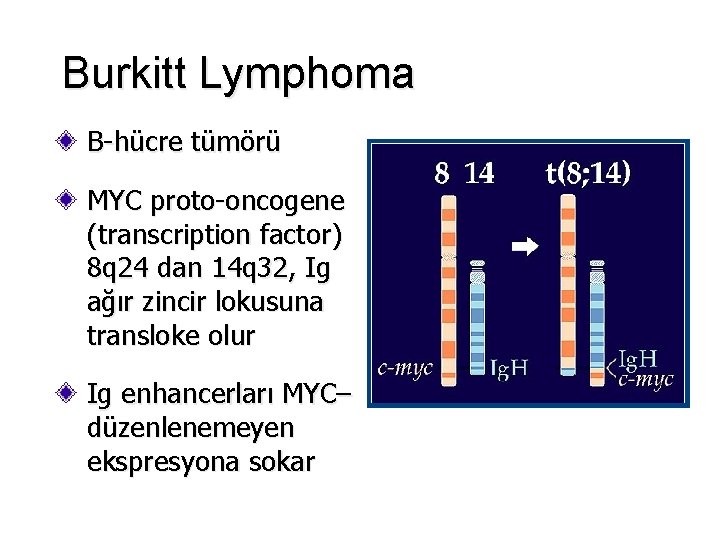 Burkitt Lymphoma

B-hücre tümörü

MYC proto-oncogene (transcription factor) 8q24 dan 14q32, Ig ağır zincir lokusuna transloke olur

Ig enhancerları MYC– düzenlenemeyen ekspresyona sokar

8 14

t(8;14)

c-myc

IgH

IgH

c-myc